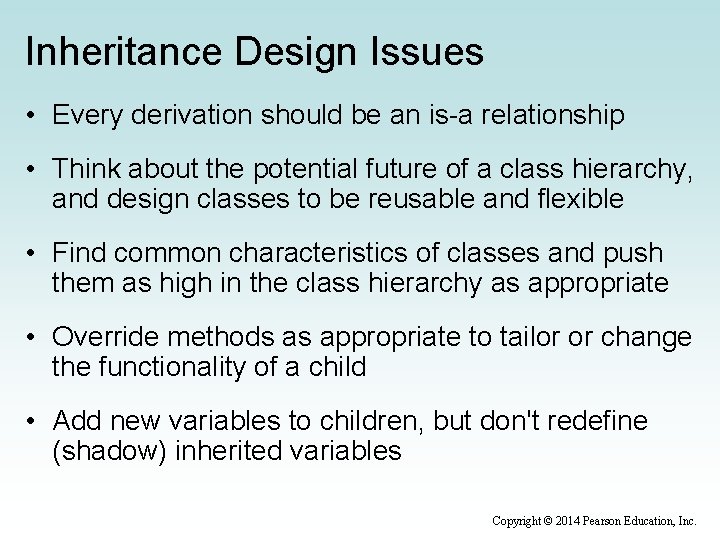 Inheritance Design Issues

• Every derivation should be an is-a relationship

• Think about the potential future of a class hierarchy, and design classes to be reusable and flexible

• Find common characteristics of classes and push them as high in the class hierarchy as appropriate

• Override methods as appropriate to tailor or change the functionality of a child

• Add new variables to children, but don't redefine (shadow) inherited variables

Copyright © 2014 Pearson Education, Inc.